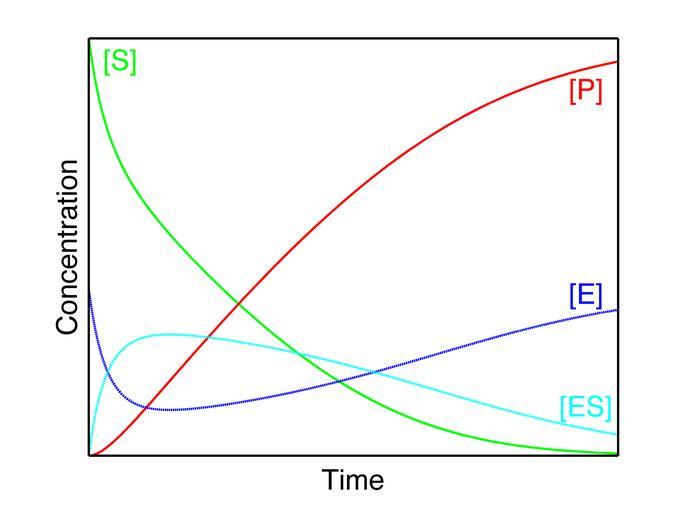 [S]
[P]
Concentration
[E]
[ES]
Time